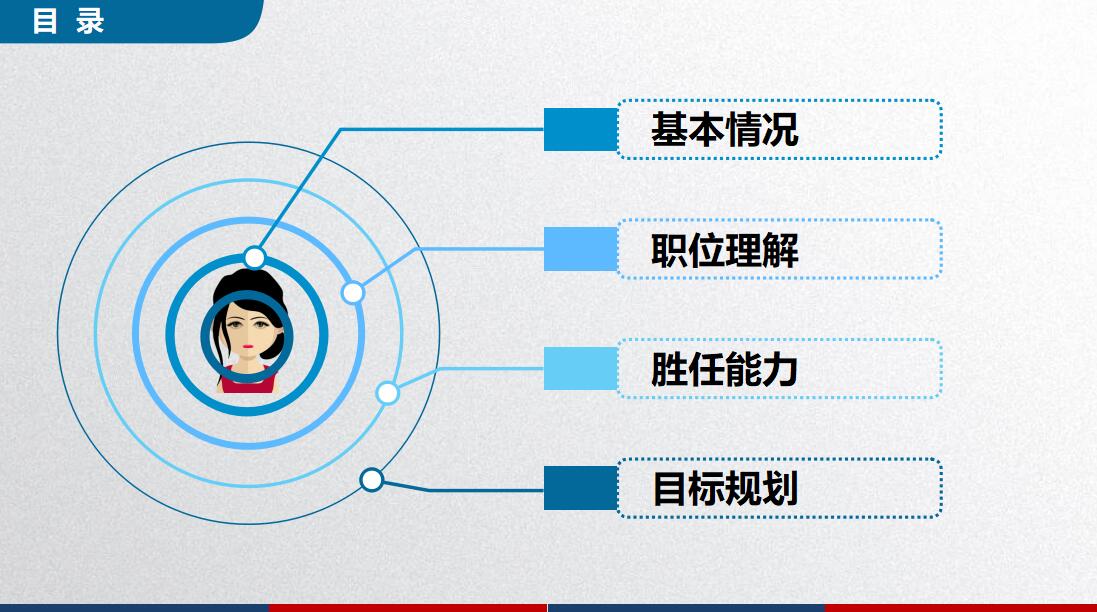 目 录

基本情况

职位理解

胜任能力

目标规划